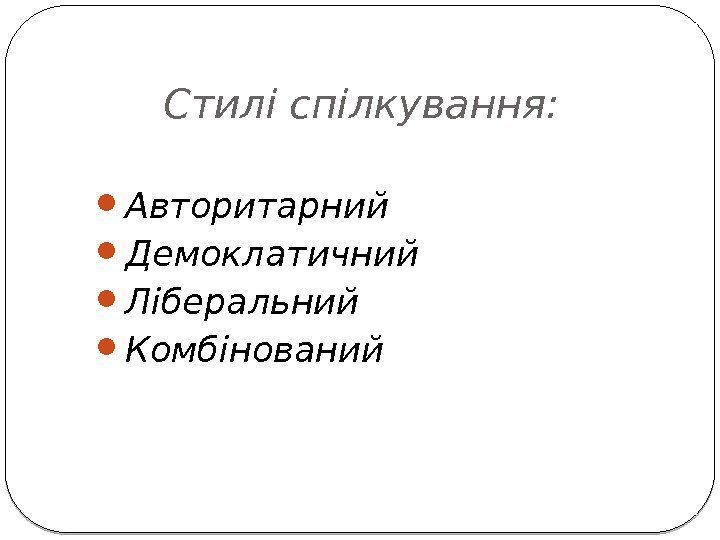 Стилі спілкування:

- Авторитарний
- Демоклатичний
- Ліберальний
- Комбінований